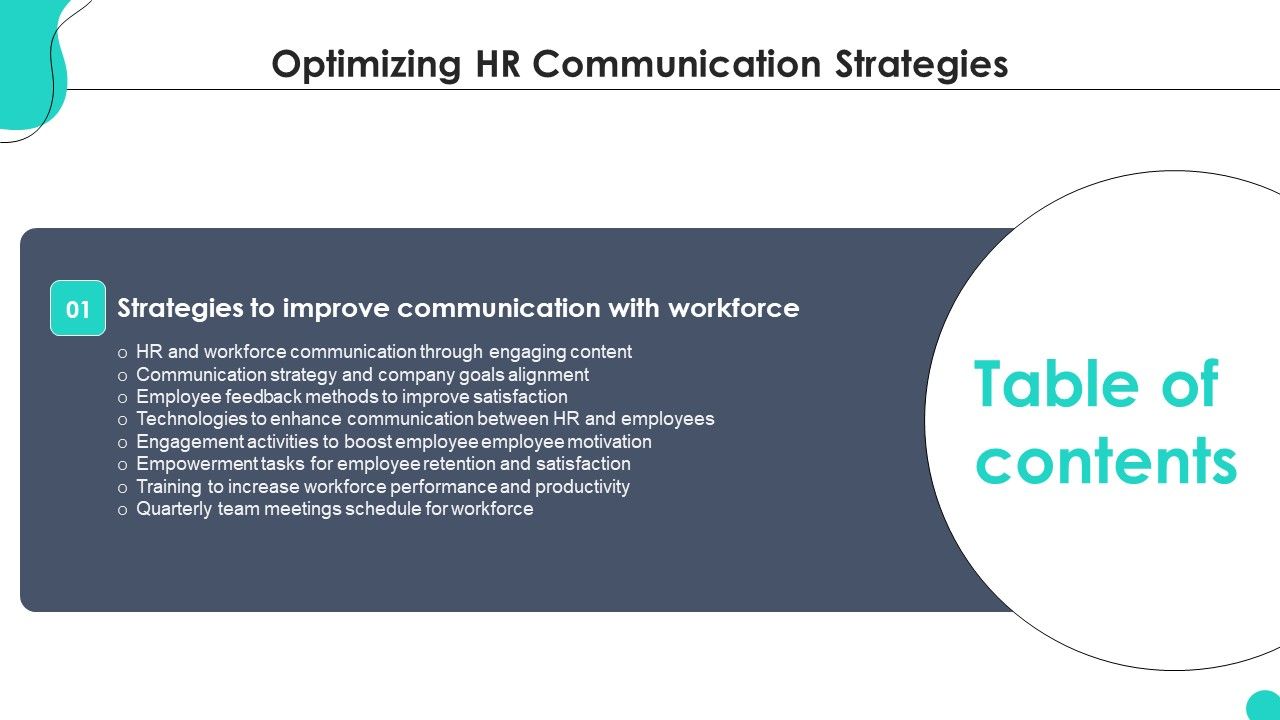 Optimizing HR Communication Strategies

01 Strategies to improve communication with workforce

o HR and workforce communication through engaging content
o Communication strategy and company goals alignment
o Employee feedback methods to improve satisfaction
o Technologies to enhance communication between HR and employees
o Engagement activities to boost employee employee motivation
o Empowerment tasks for employee retention and satisfaction
o Training to increase workforce performance and productivity
o Quarterly team meetings schedule for workforce

Table of contents